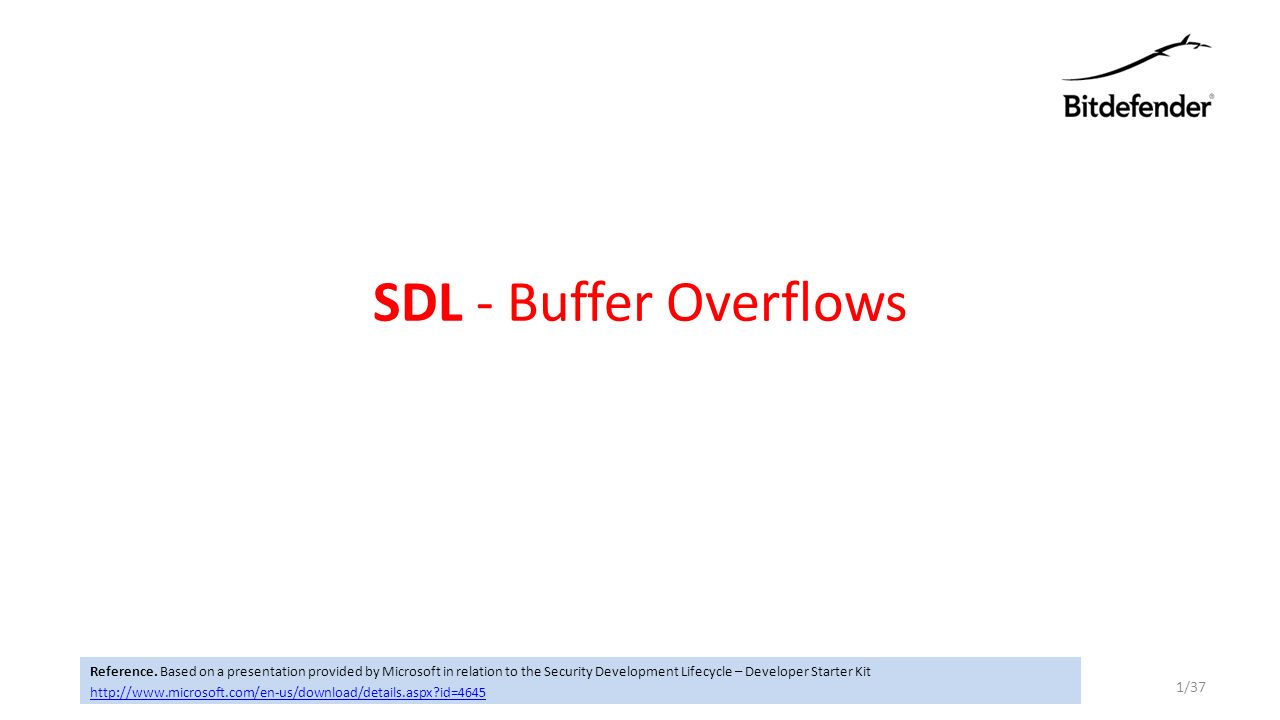 Bitdefender®

SDL - Buffer Overflows

Reference. Based on a presentation provided by Microsoft in relation to the Security Development Lifecycle – Developer Starter Kit
http://www.microsoft.com/en-us/download/details.aspx?id=4645

1/37